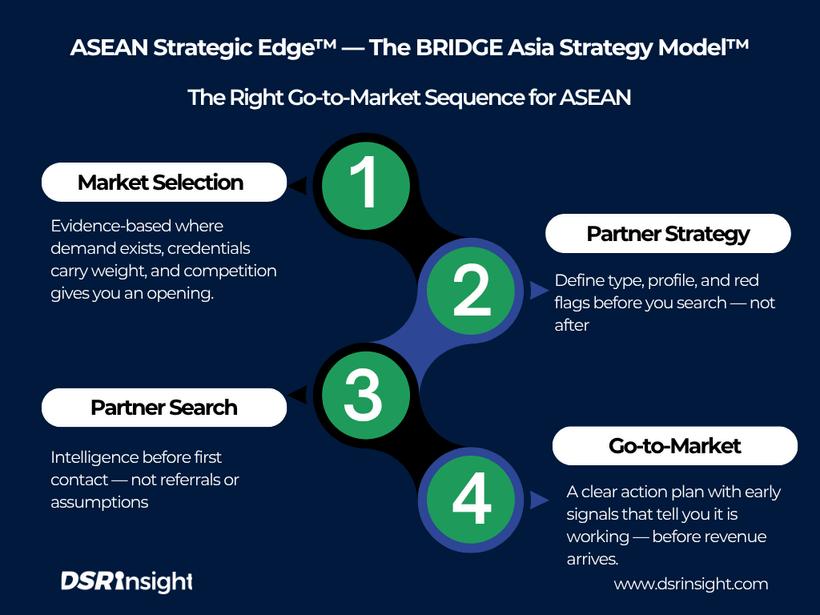 ASEAN Strategic Edge™ — The BRIDGE Asia Strategy Model™

The Right Go-to-Market Sequence for ASEAN

1

Market Selection

Evidence-based where demand exists, credentials carry weight, and competition gives you an opening.

2

Partner Strategy

Define type, profile, and red flags before you search — not after

3

Partner Search

Intelligence before first contact — not referrals or assumptions

4

Go-to-Market

A clear action plan with early signals that tell you it is working — before revenue arrives.

DSRInsight

www.dsrinsight.com